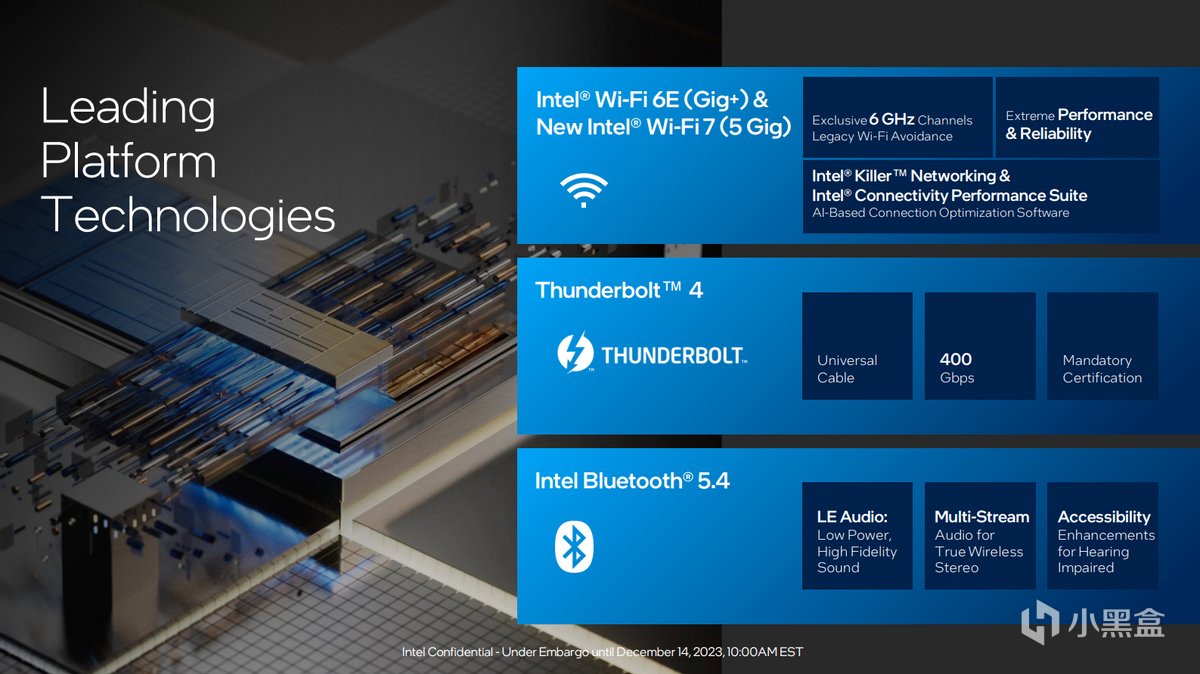 Leading Platform Technologies

Intel® Wi-Fi 6E (Gig+) & New Intel® Wi-Fi 7 (5 Gig)

Exclusive 6 GHz Channels
Legacy Wi-Fi Avoidance

Extreme Performance & Reliability

Intel® Killer™ Networking & Intel® Connectivity Performance Suite
AI-Based Connection Optimization Software

Thunderbolt™ 4

THUNDERBOLT™

Universal Cable

400 Gbps

Mandatory Certification

Intel Bluetooth® 5.4

LE Audio: Low Power, High Fidelity Sound

Multi-Stream Audio for True Wireless Stereo

Accessibility Enhancements for Hearing Impaired

Intel Confidential - Under Embargo until December 14, 2023, 10:00AM EST

小黑盒